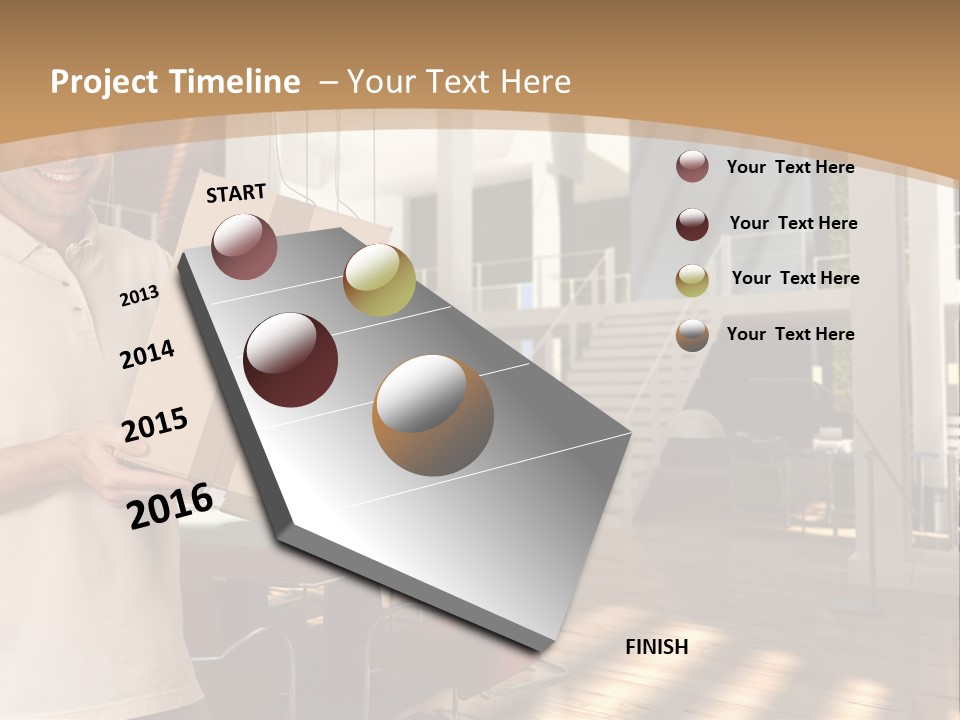 Project Timeline – Your Text Here

START

2013

2014

2015

2016

FINISH

Your Text Here

Your Text Here

Your Text Here

Your Text Here